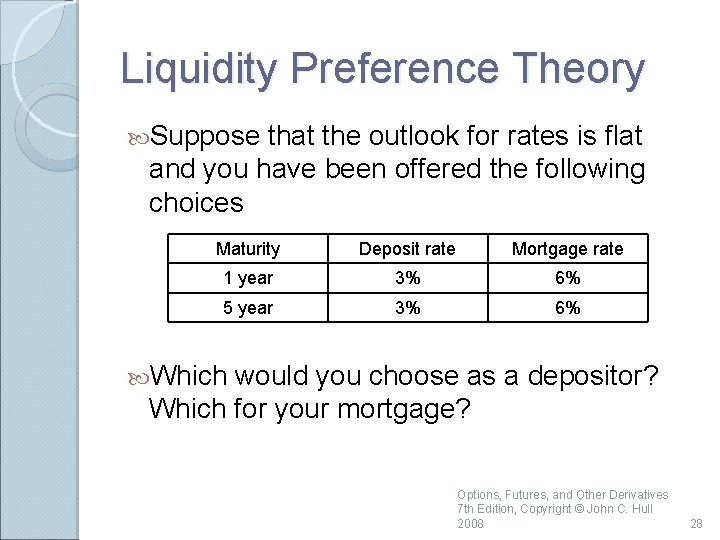 Liquidity Preference Theory

Suppose that the outlook for rates is flat and you have been offered the following choices

| Maturity | Deposit rate | Mortgage rate |
|---|---|---|
| 1 year | 3% | 6% |
| 5 year | 3% | 6% |

Which would you choose as a depositor? Which for your mortgage?

Options, Futures, and Other Derivatives 7th Edition, Copyright © John C. Hull 2008

28